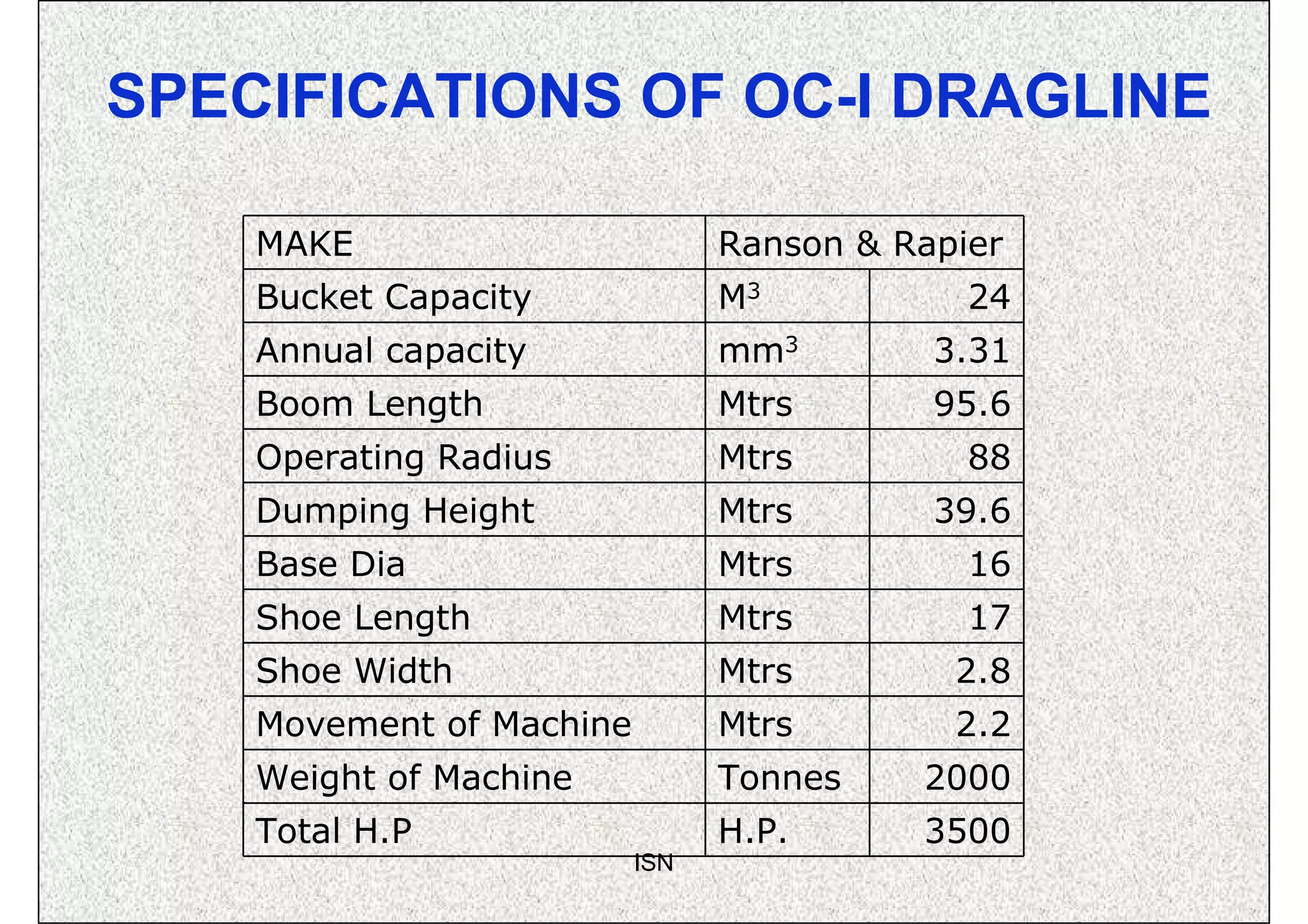 SPECIFICATIONS OF OC-I DRAGLINE

| MAKE | Ranson & Rapier | |
|---|---|---|
| Bucket Capacity | $M^3$ | 24 |
| Annual capacity | $mm^3$ | 3.31 |
| Boom Length | Mtrs | 95.6 |
| Operating Radius | Mtrs | 88 |
| Dumping Height | Mtrs | 39.6 |
| Base Dia | Mtrs | 16 |
| Shoe Length | Mtrs | 17 |
| Shoe Width | Mtrs | 2.8 |
| Movement of Machine | Mtrs | 2.2 |
| Weight of Machine | Tonnes | 2000 |
| Total H.P | H.P. | 3500 |

ISN